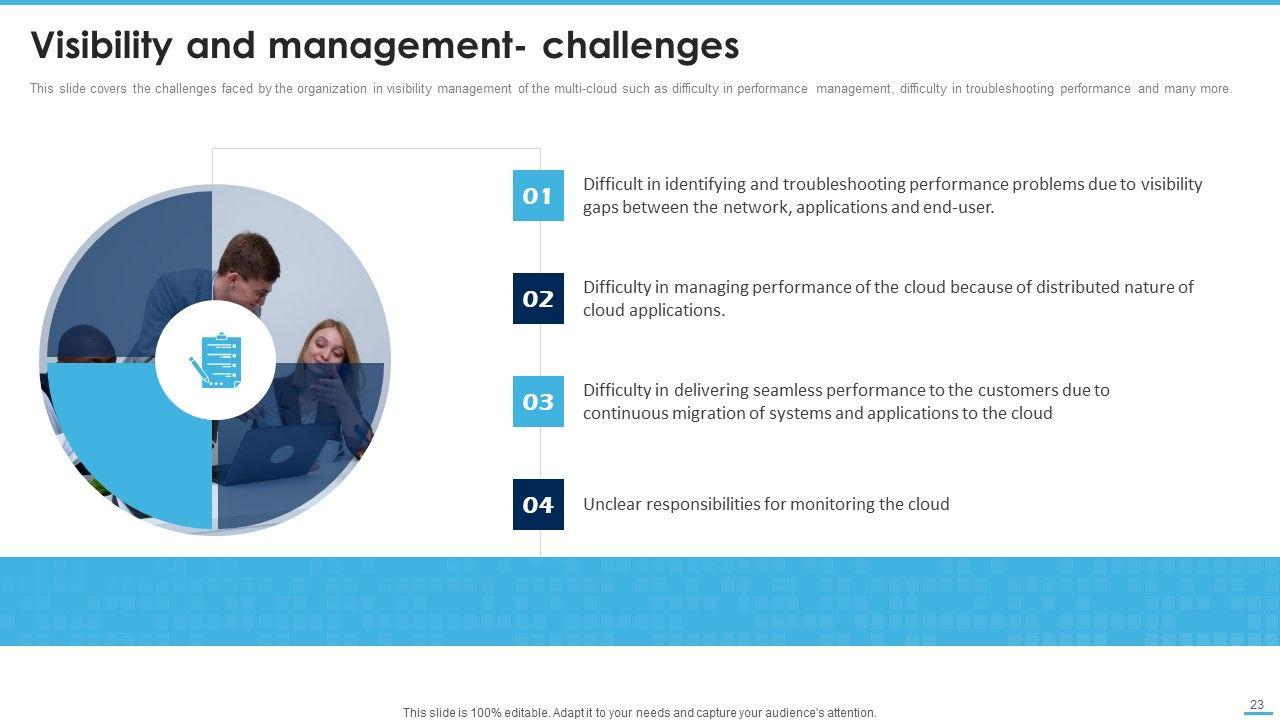 Visibility and management- challenges

This slide covers the challenges faced by the organization in visibility management of the multi-cloud such as difficulty in performance management, difficulty in troubleshooting performance and many more.

01 Difficult in identifying and troubleshooting performance problems due to visibility gaps between the network, applications and end-user.

02 Difficulty in managing performance of the cloud because of distributed nature of cloud applications.

03 Difficulty in delivering seamless performance to the customers due to continuous migration of systems and applications to the cloud

04 Unclear responsibilities for monitoring the cloud

This slide is 100% editable. Adapt it to your needs and capture your audience's attention.

23